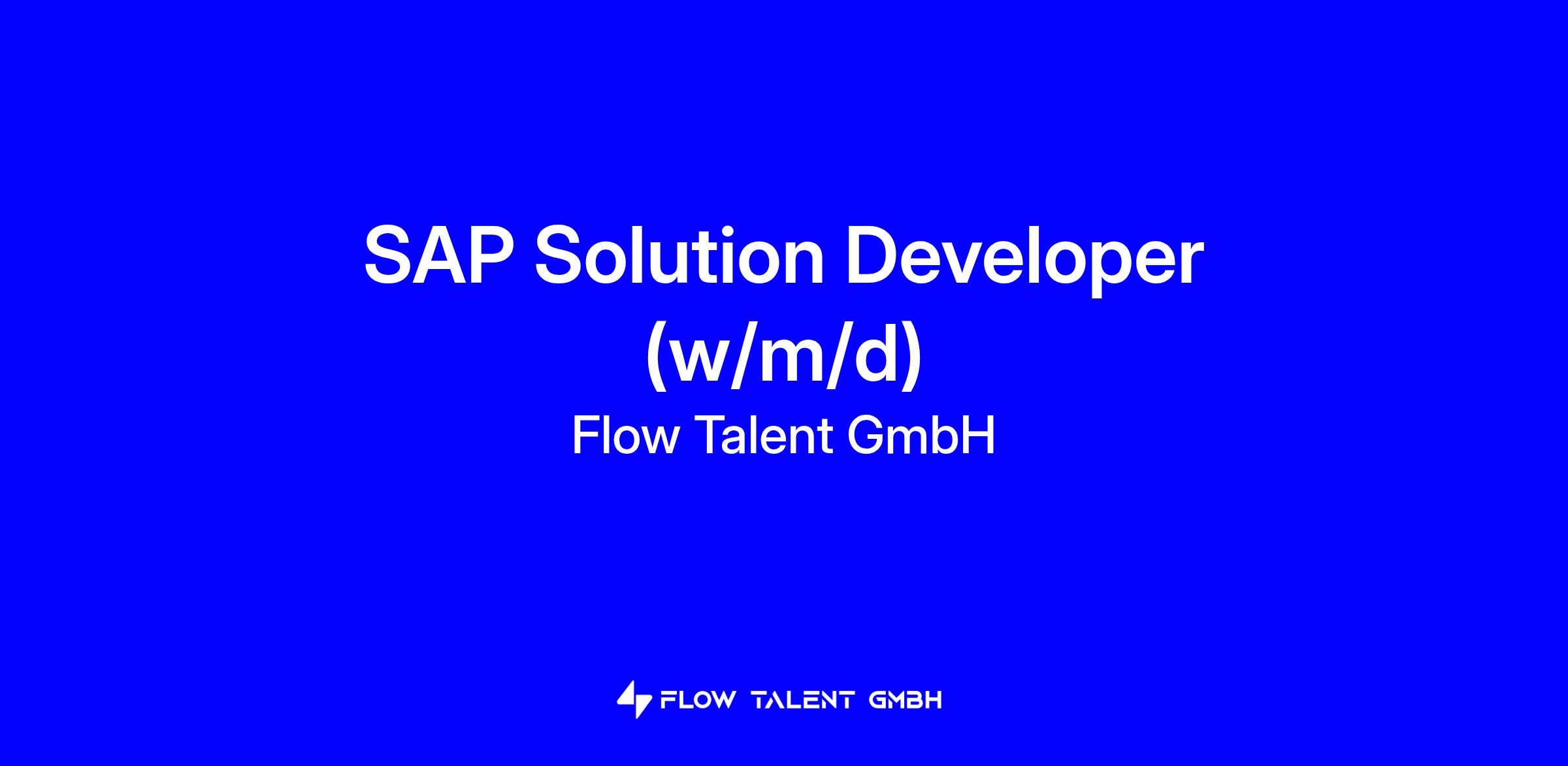 SAP Solution Developer (w/m/d)

Flow Talent GmbH

FLOW TALENT GMBH